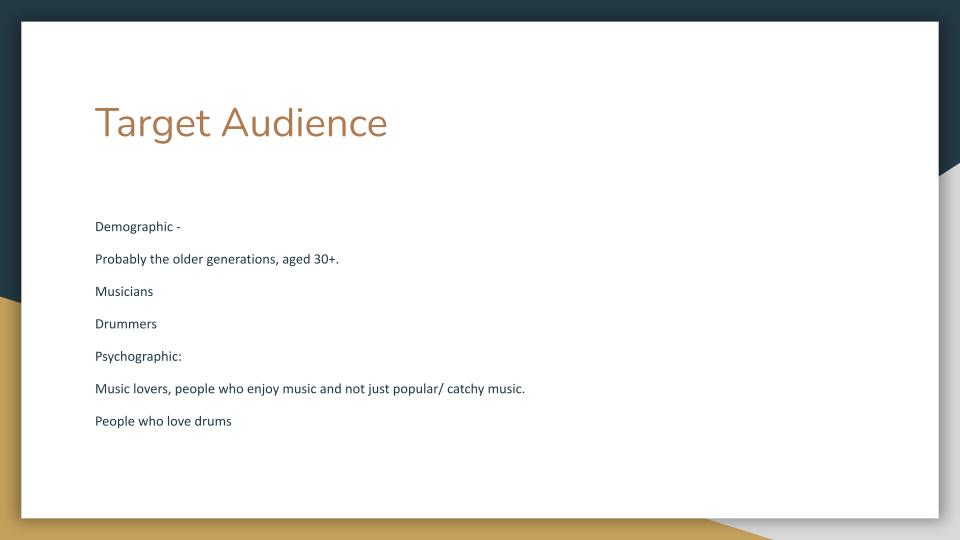 Target Audience

Demographic -

Probably the older generations, aged 30+.

Musicians

Drummers

Psychographic:

Music lovers, people who enjoy music and not just popular/ catchy music.

People who love drums